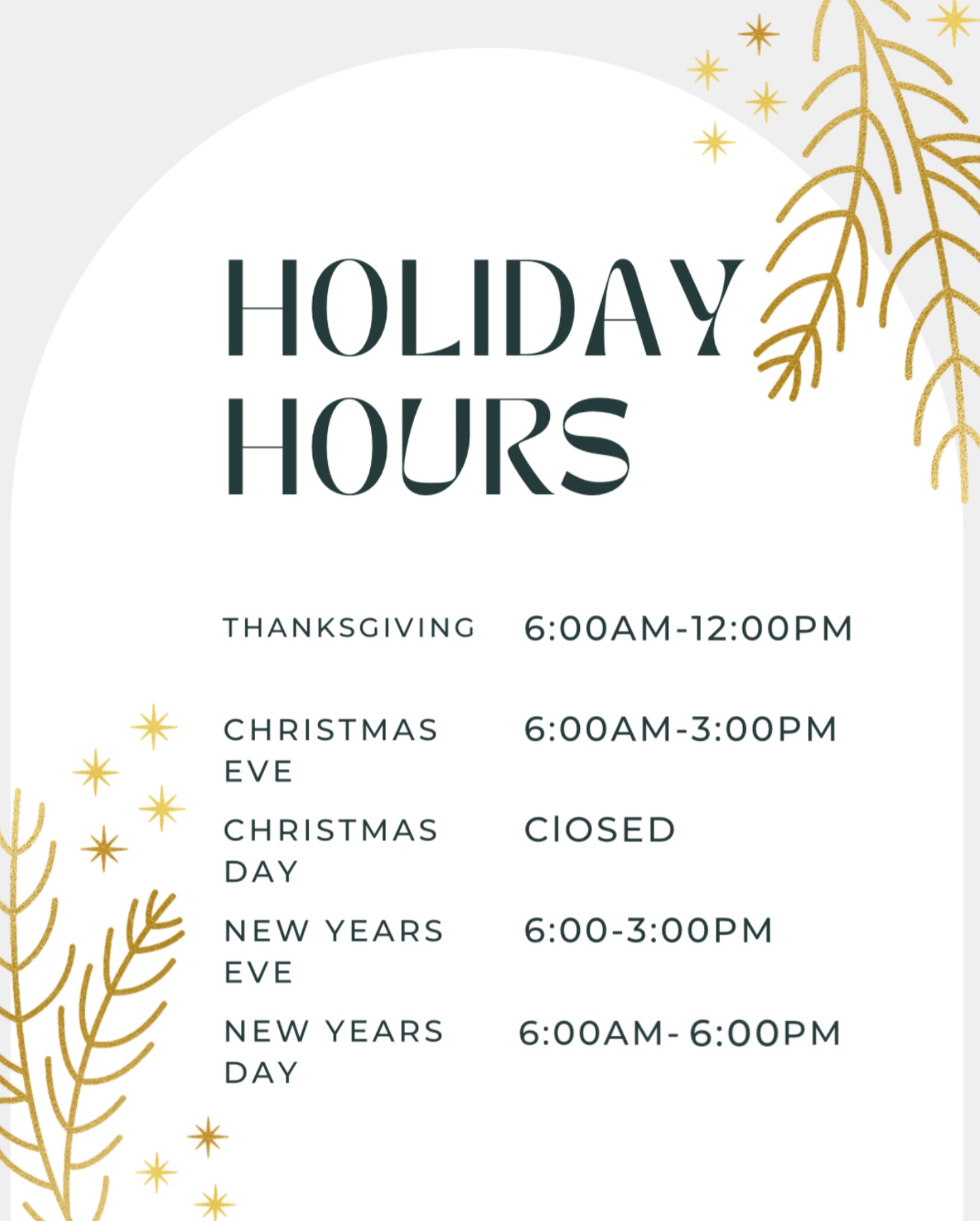 HOLIDAY HOURS

| | |
|---|---|
| THANKSGIVING | 6:00AM-12:00PM |
| CHRISTMAS EVE | 6:00AM-3:00PM |
| CHRISTMAS DAY | ClOSED |
| NEW YEARS EVE | 6:00-3:00PM |
| NEW YEARS DAY | 6:00AM- 6:00PM |